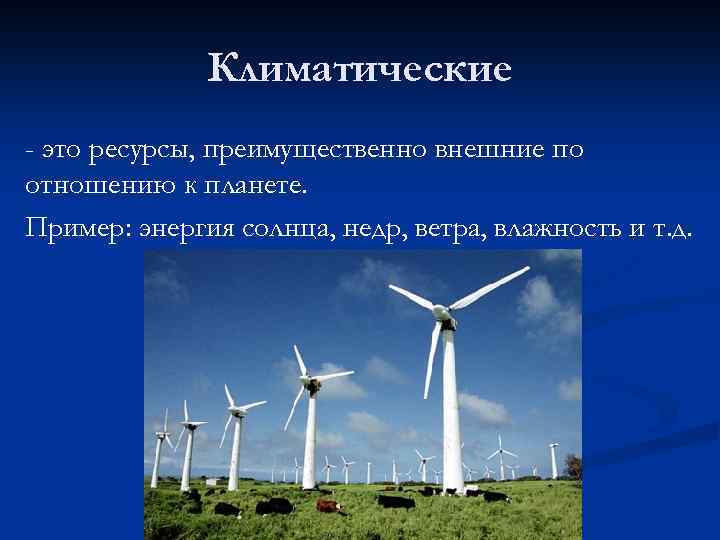 Климатические

- это ресурсы, преимущественно внешние по отношению к планете.

Пример: энергия солнца, недр, ветра, влажность и т.д.